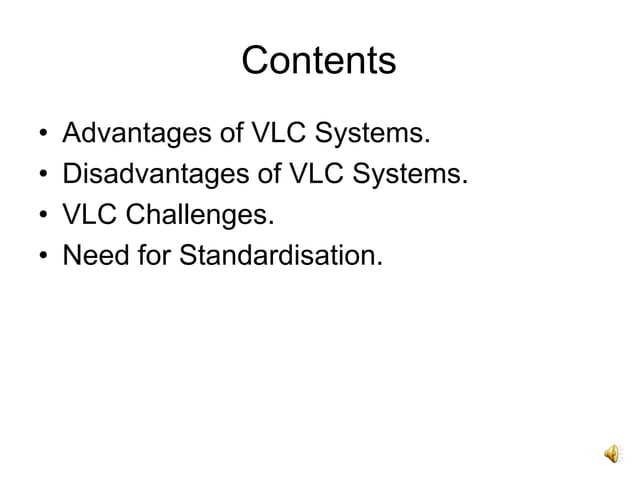 Contents

• Advantages of VLC Systems.
• Disadvantages of VLC Systems.
• VLC Challenges.
• Need for Standardisation.